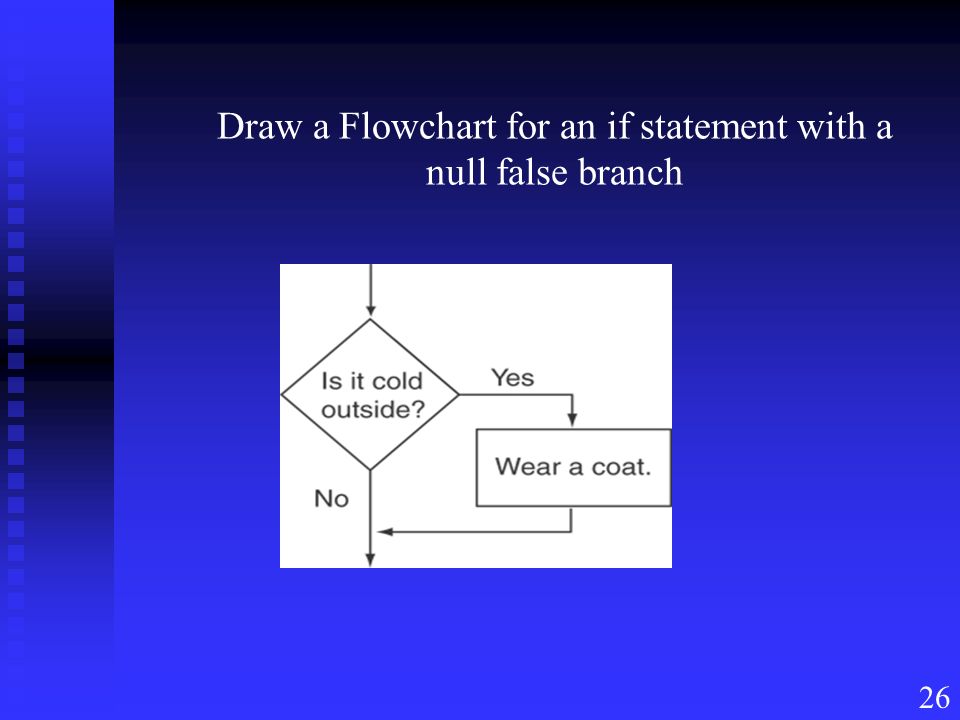 Draw a Flowchart for an if statement with a null false branch

Is it cold outside?

Yes

Wear a coat.

No

26